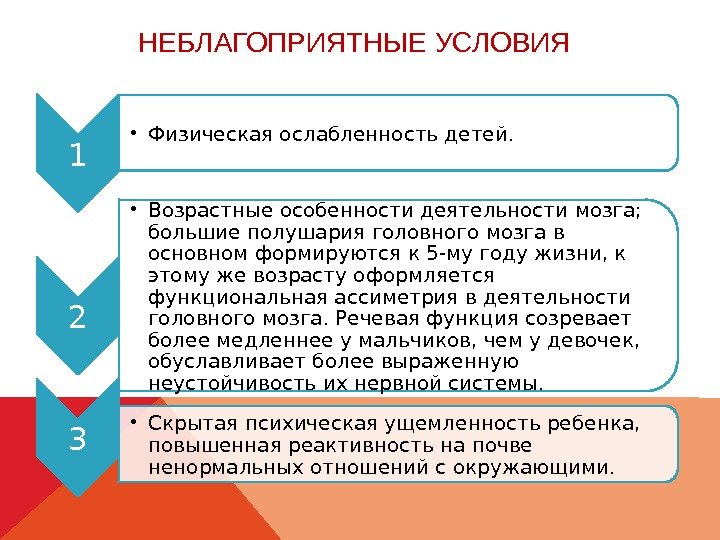 НЕБЛАГОПРИЯТНЫЕ УСЛОВИЯ

1

• Физическая ослабленность детей.

2

• Возрастные особенности деятельности мозга; большие полушария головного мозга в основном формируются к 5-му году жизни, к этому же возрасту оформляется функциональная ассиметрия в деятельности головного мозга. Речевая функция созревает более медленнее у мальчиков, чем у девочек, обуславливает более выраженную неустойчивость их нервной системы.

3

• Скрытая психическая ущемленность ребенка, повышенная реактивность на почве ненормальных отношений с окружающими.